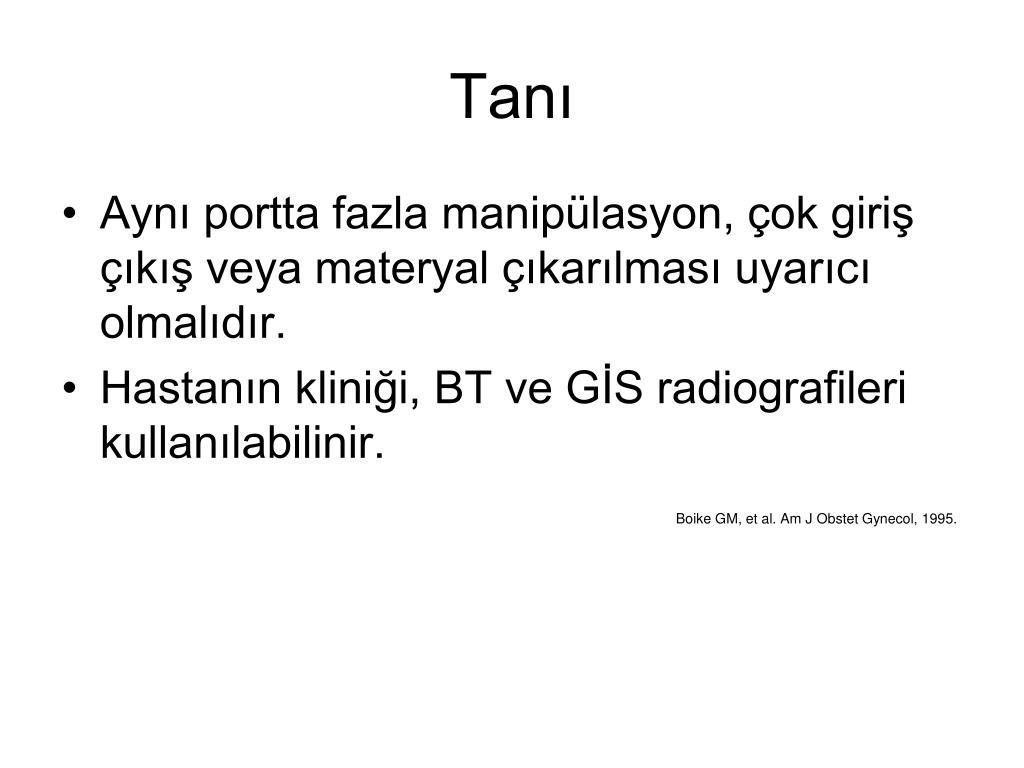 Tanı

• Aynı portta fazla manipülasyon, çok giriş çıkış veya materyal çıkarılması uyarıcı olmalıdır.
• Hastanın kliniği, BT ve GİS radiografileri kullanılabilinir.

Boike GM, et al. Am J Obstet Gynecol, 1995.